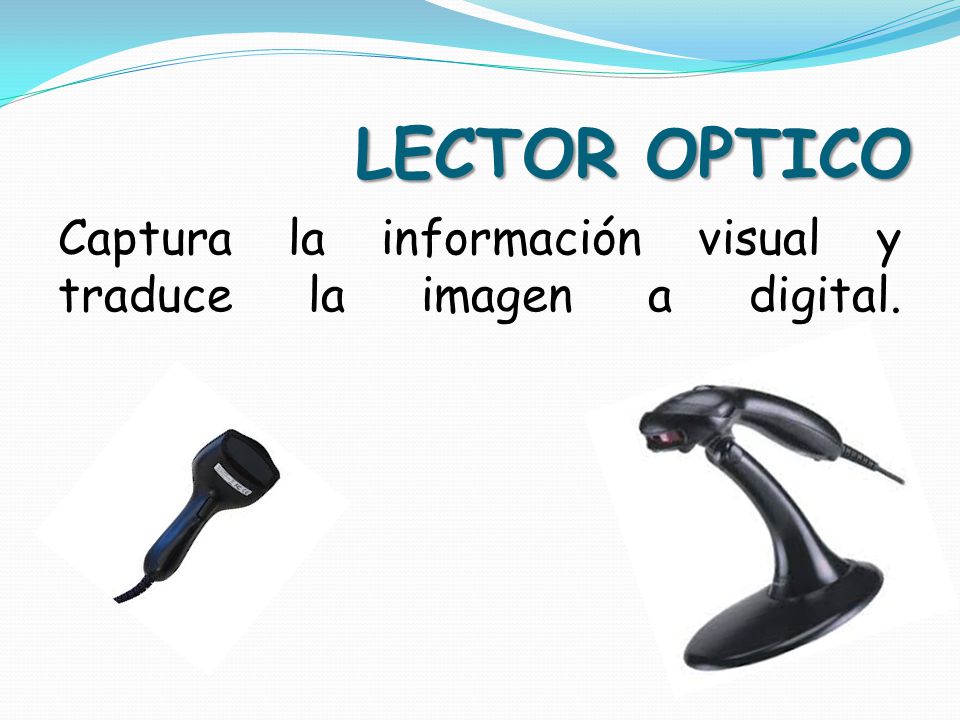 LECTOR OPTICO

Captura la información visual y traduce la imagen a digital.